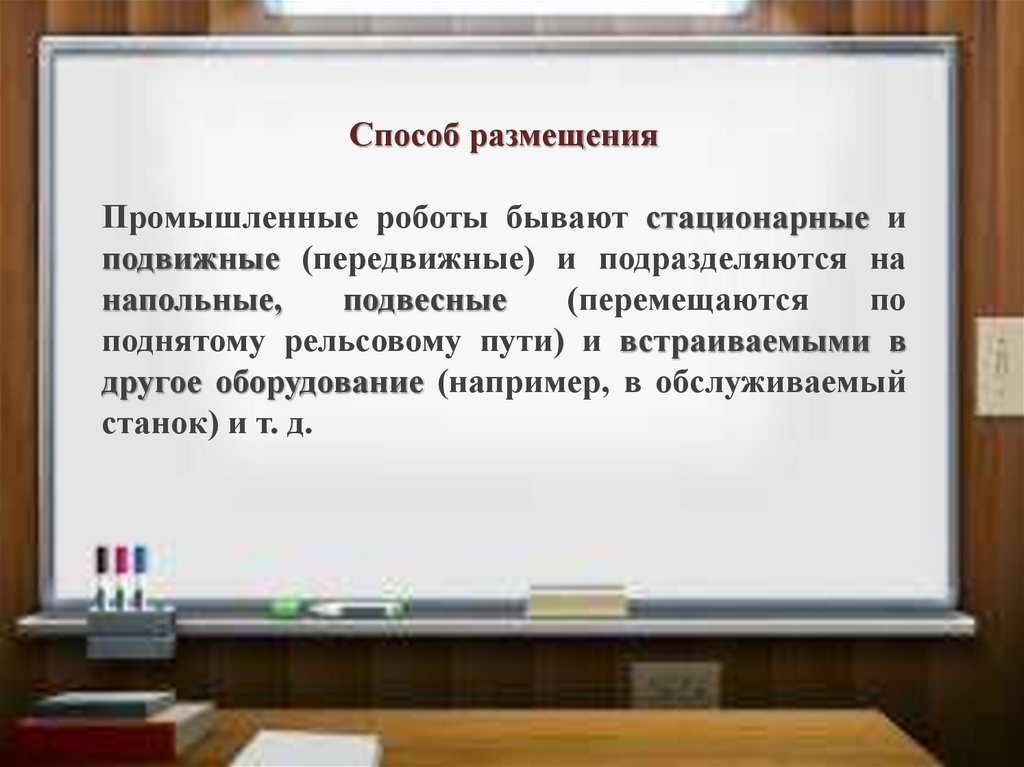 Способ размещения

Промышленные роботы бывают стационарные и подвижные (передвижные) и подразделяются на напольные, подвесные (перемещаются по поднятому рельсовому пути) и встраиваемыми в другое оборудование (например, в обслуживаемый станок) и т. д.